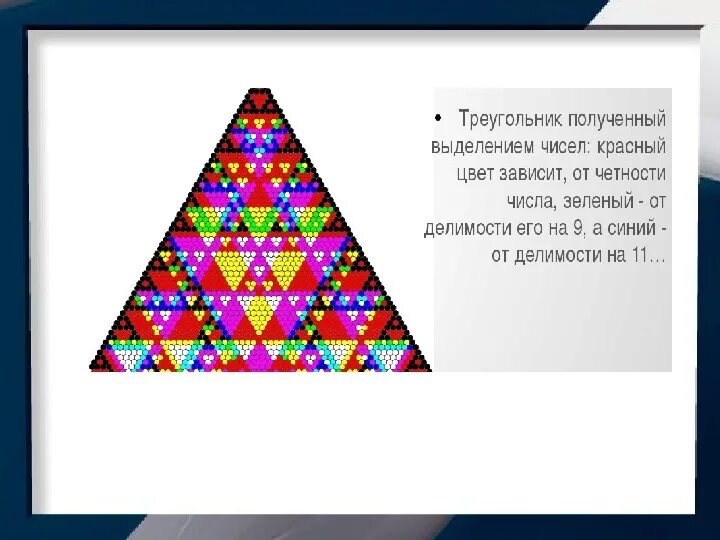 • Треугольник полученный выделением чисел: красный цвет зависит, от четности числа, зеленый - от делимости его на 9, а синий - от делимости на 11…